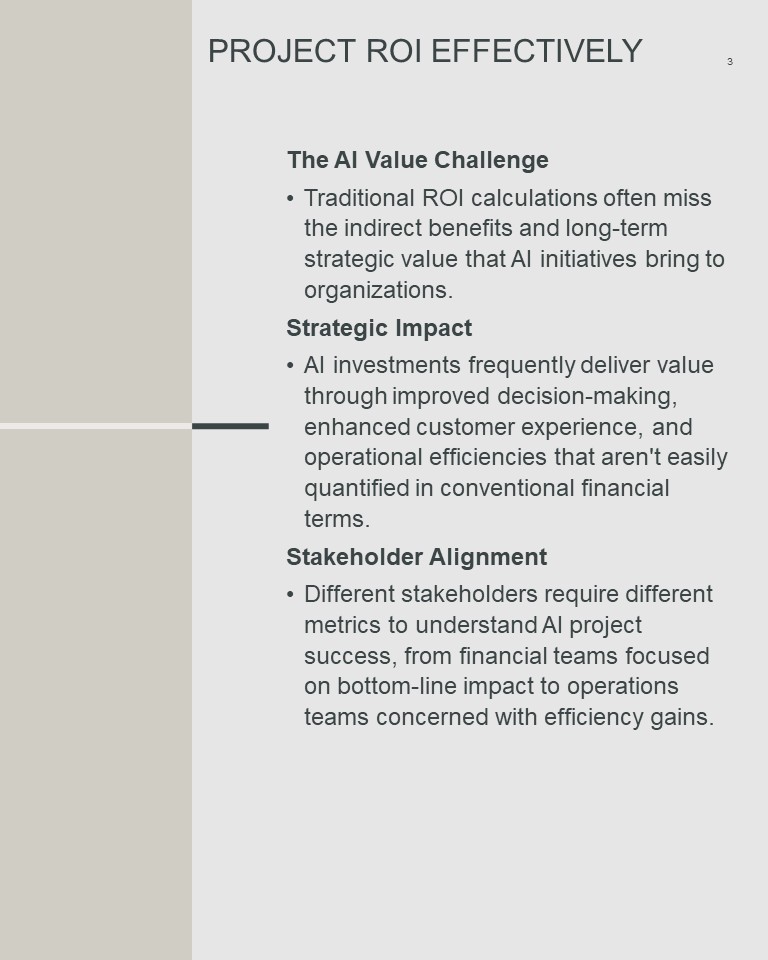 PROJECT ROI EFFECTIVELY

3

The AI Value Challenge

• Traditional ROI calculations often miss the indirect benefits and long-term strategic value that AI initiatives bring to organizations.

Strategic Impact

• AI investments frequently deliver value through improved decision-making, enhanced customer experience, and operational efficiencies that aren't easily quantified in conventional financial terms.

Stakeholder Alignment

• Different stakeholders require different metrics to understand AI project success, from financial teams focused on bottom-line impact to operations teams concerned with efficiency gains.